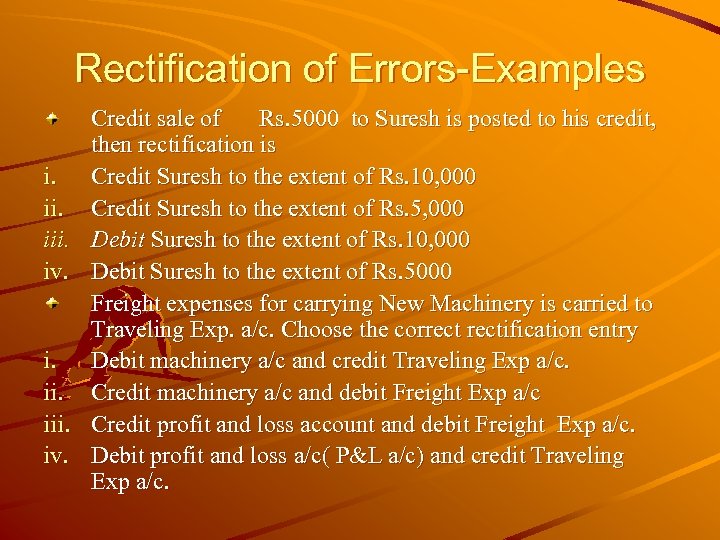 Rectification of Errors-Examples

Credit sale of Rs.5000 to Suresh is posted to his credit, then rectification is

i. Credit Suresh to the extent of Rs.10,000

ii. Credit Suresh to the extent of Rs.5,000

iii. Debit Suresh to the extent of Rs.10,000

iv. Debit Suresh to the extent of Rs.5000

Freight expenses for carrying New Machinery is carried to Traveling Exp. a/c. Choose the correct rectification entry

i. Debit machinery a/c and credit Traveling Exp a/c.

ii. Credit machinery a/c and debit Freight Exp a/c

iii. Credit profit and loss account and debit Freight Exp a/c.

iv. Debit profit and loss a/c( P&L a/c) and credit Traveling Exp a/c.